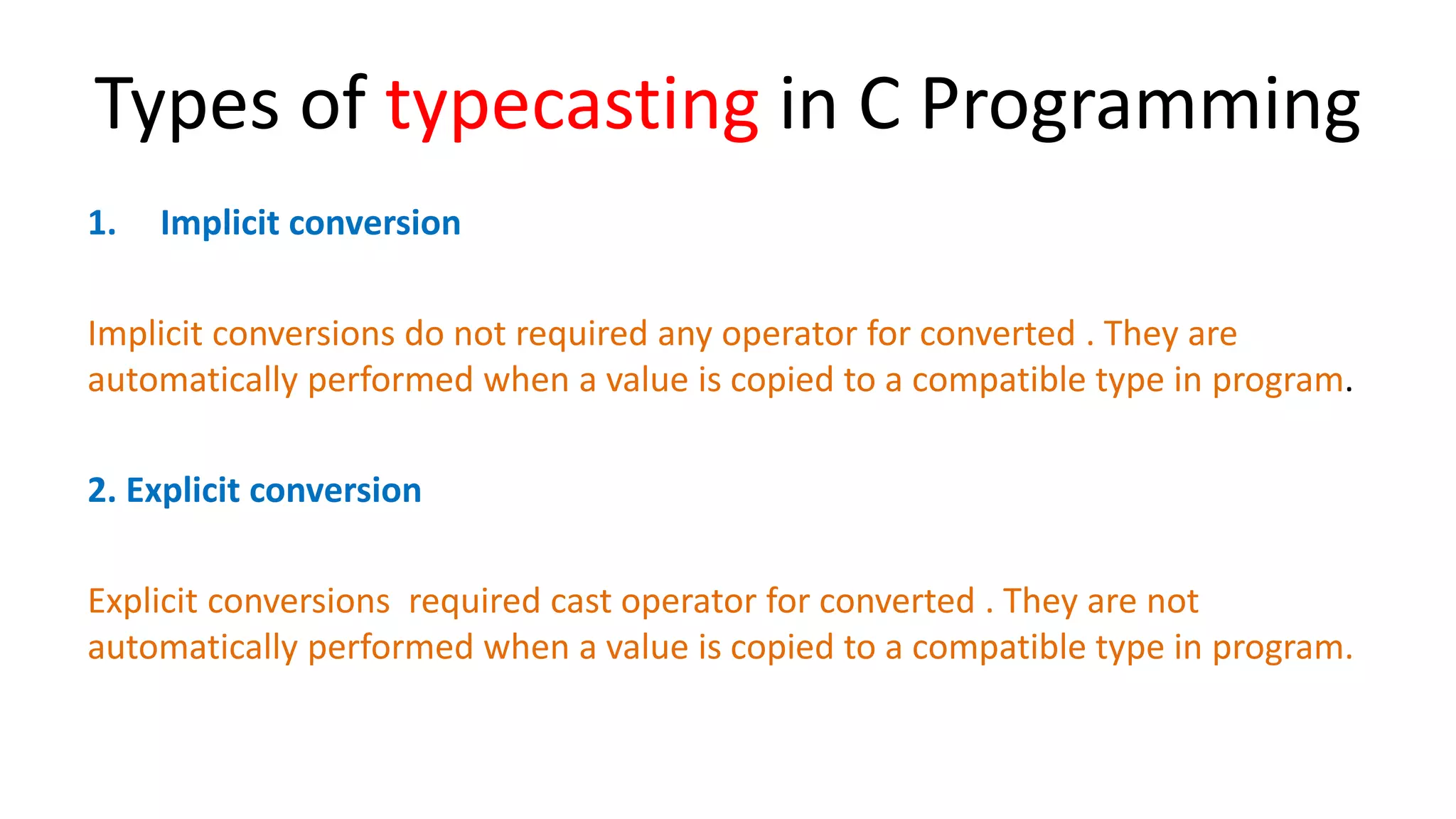 Types of typecasting in C Programming

1. Implicit conversion

Implicit conversions do not required any operator for converted . They are automatically performed when a value is copied to a compatible type in program.

2. Explicit conversion

Explicit conversions required cast operator for converted . They are not automatically performed when a value is copied to a compatible type in program.